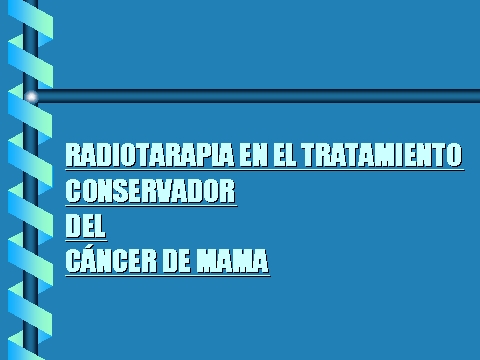 RADIOTARAPIA EN EL TRATAMIENTO CONSERVADOR
DEL
CÁNCER DE MAMA